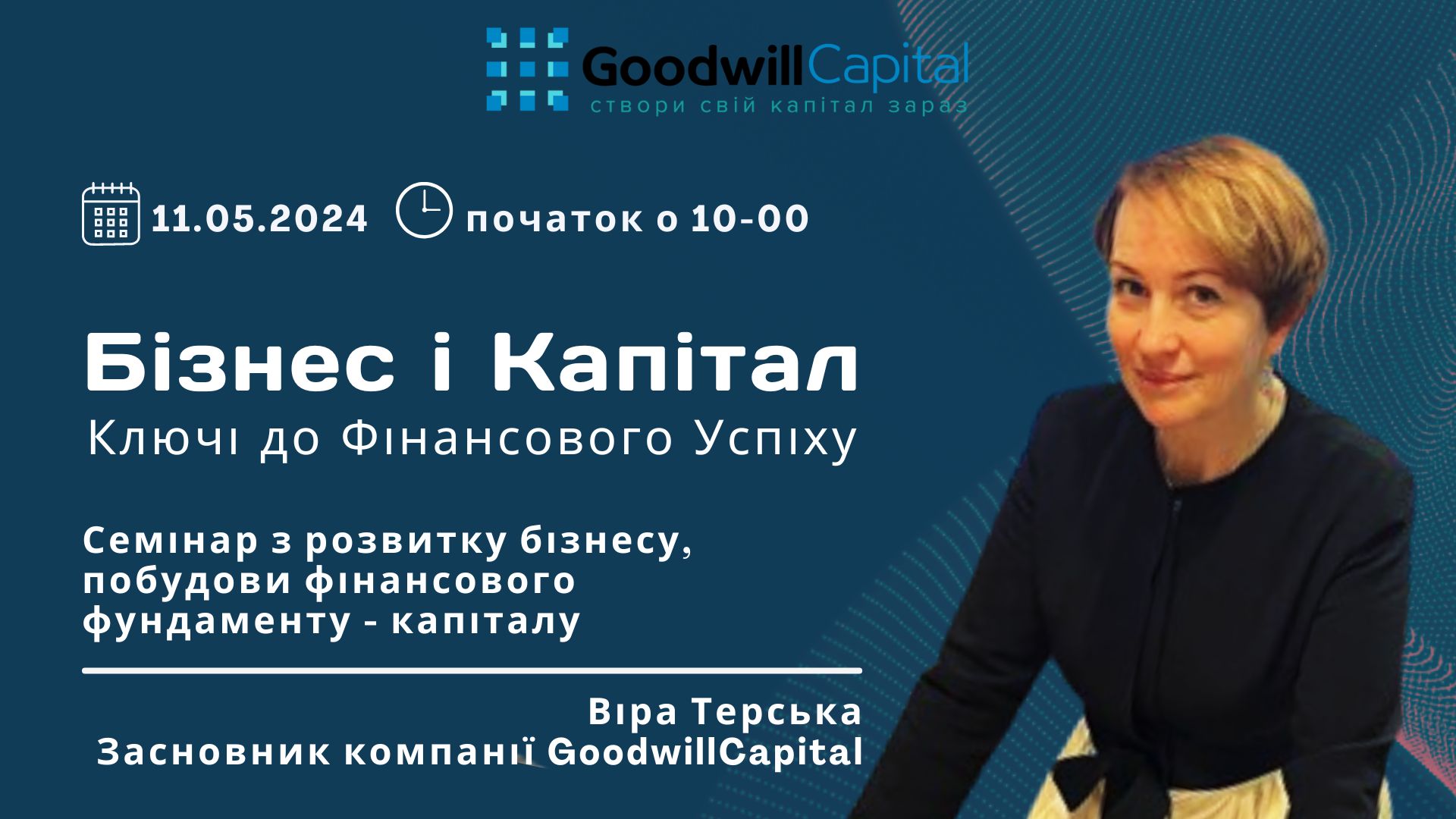 GoodwillCapital
створи свій капітал зараз

11.05.2024 початок о 10-00

Бізнес і Капітал
Ключі до Фінансового Успіху

Семінар з розвитку бізнесу, побудови фінансового фундаменту - капіталу

Віра Терська
Засновник компанії GoodwillCapital